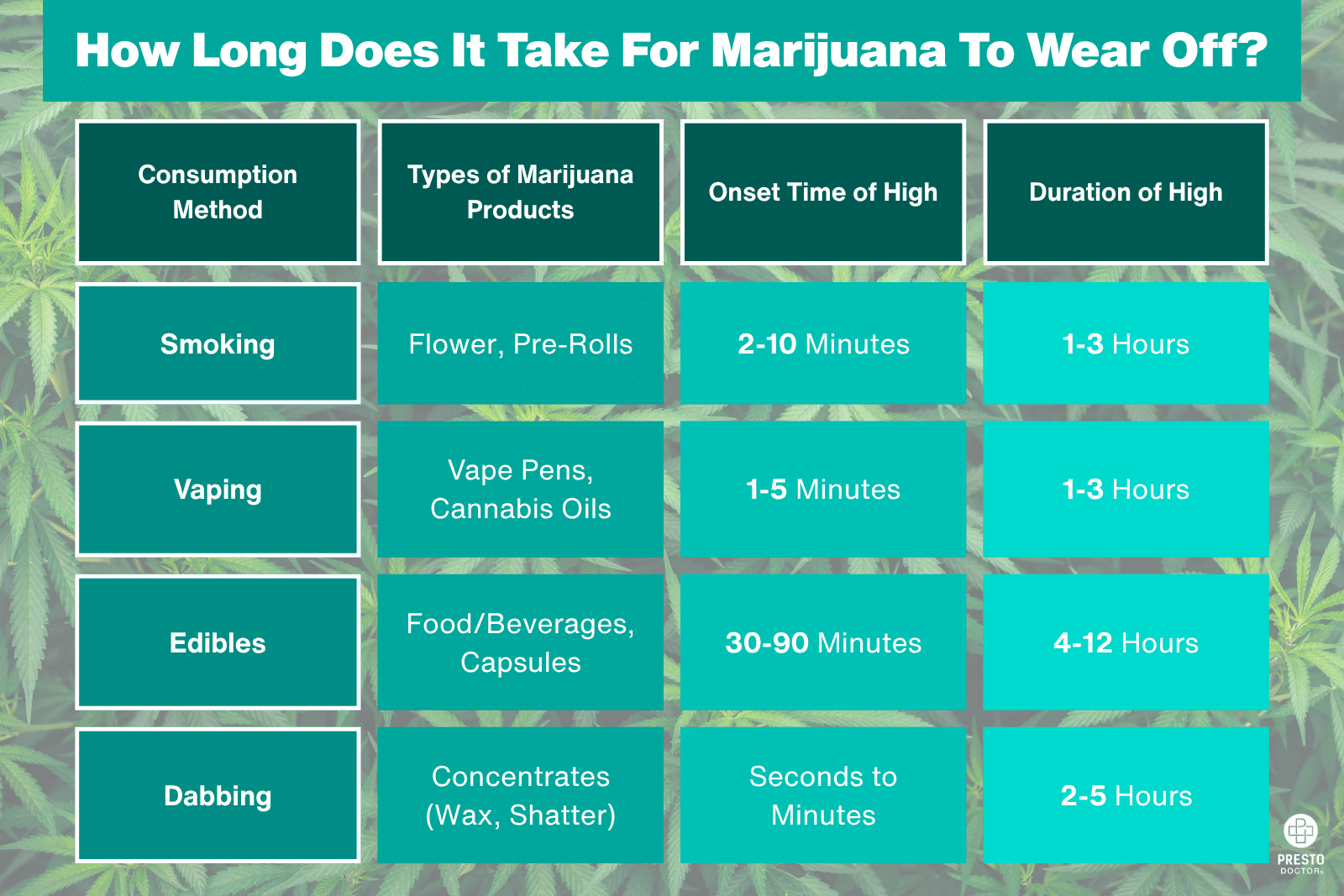 How Long Does It Take For Marijuana To Wear Off?

| Consumption Method | Types of Marijuana Products | Onset Time of High | Duration of High |
|---|---|---|---|
| Smoking | Flower, Pre-Rolls | 2-10 Minutes | 1-3 Hours |
| Vaping | Vape Pens, Cannabis Oils | 1-5 Minutes | 1-3 Hours |
| Edibles | Food/Beverages, Capsules | 30-90 Minutes | 4-12 Hours |
| Dabbing | Concentrates (Wax, Shatter) | Seconds to Minutes | 2-5 Hours |

PRESTO DOCTOR